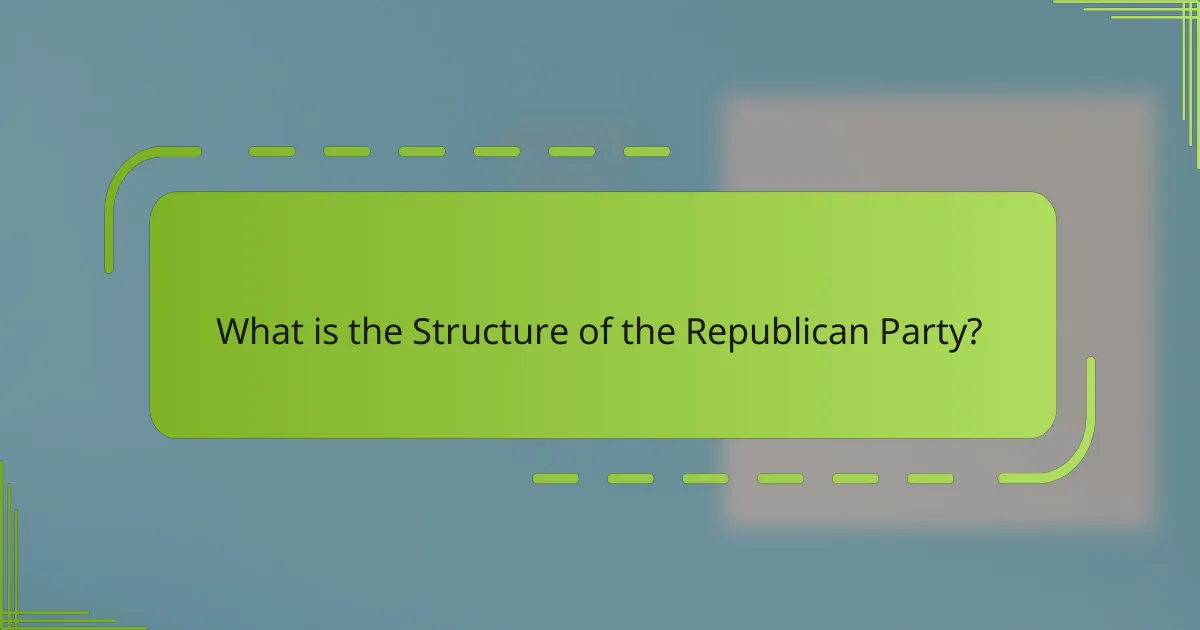 What is the Structure of the Republican Party?